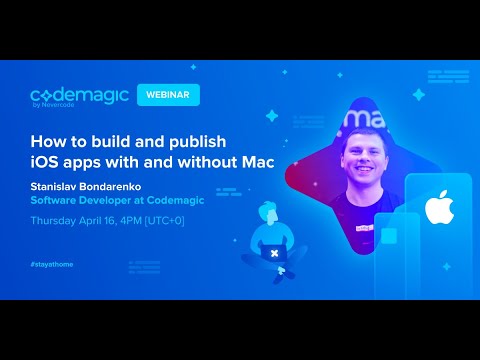 codemagic
by Nevercode

WEBINAR

How to build and publish iOS apps with and without Mac

Stanislav Bondarenko
Software Developer at Codemagic

Thursday April 16, 4PM [UTC+0]

#stayathome

ma